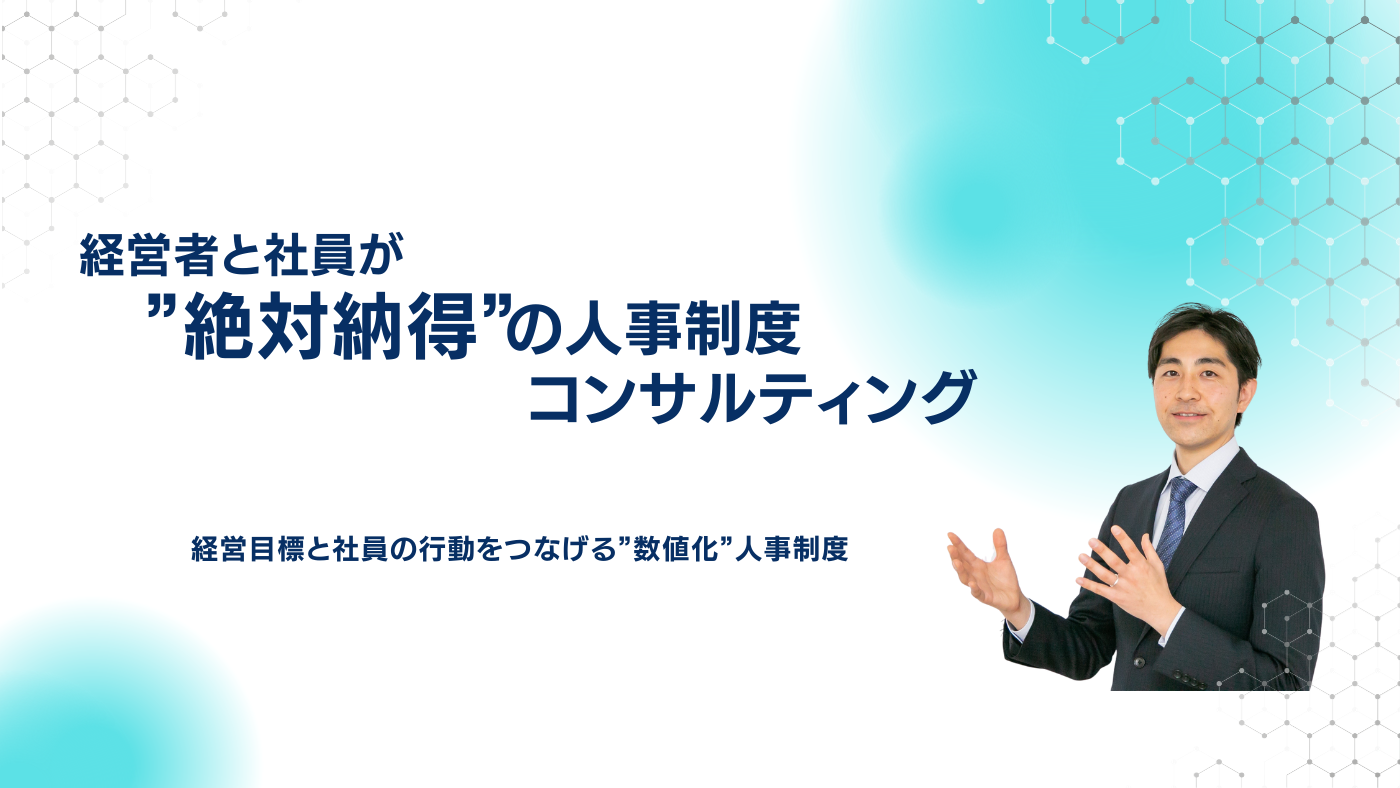 経営者と社員が
”絶対納得”の人事制度
コンサルティング

経営目標と社員の行動をつなげる”数値化”人事制度